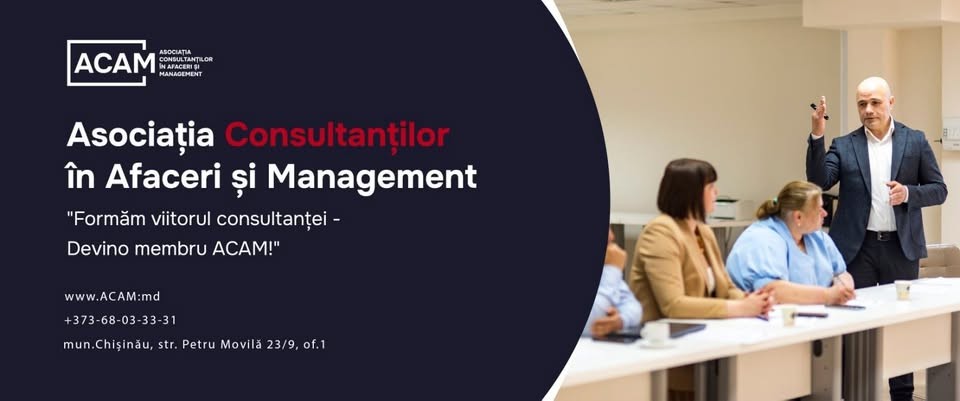 ACAM ASOCIAȚIA CONSULTANȚILOR ÎN AFACERI ȘI MANAGEMENT

Asociația Consultanților în Afaceri și Management

"Formăm viitorul consultanței - Devino membru ACAM!"

www.ACAM:md
+373-68-03-33-31
mun.Chișinău, str. Petru Movilă 23/9, of.1